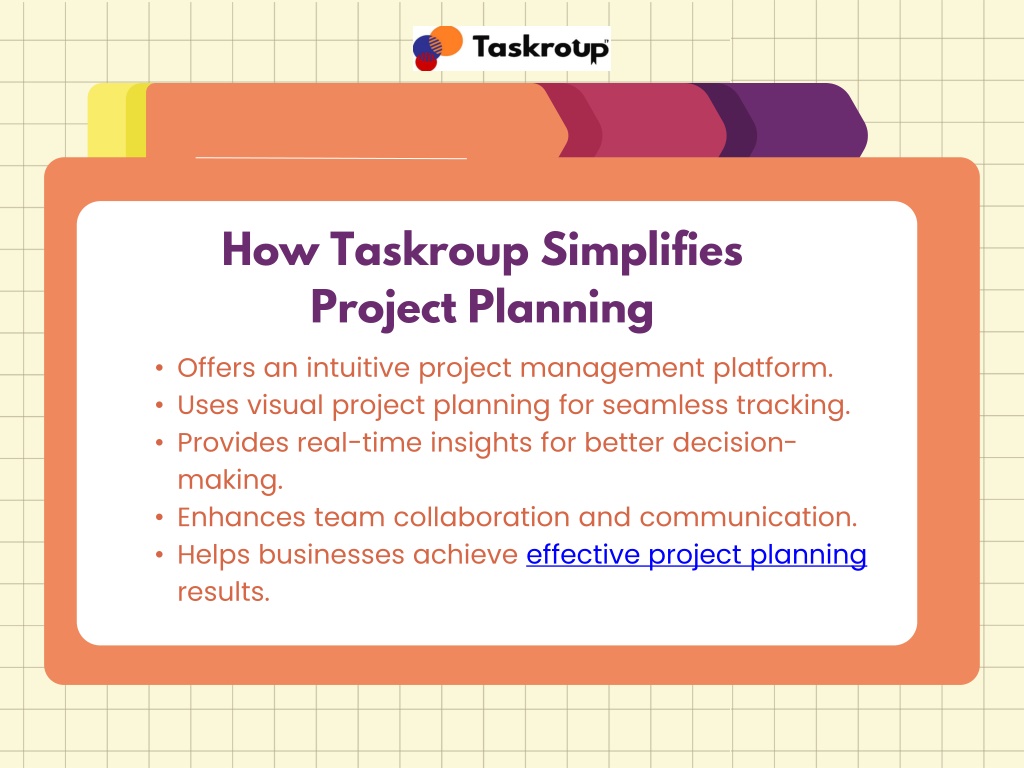 Taskroup

How Taskroup Simplifies Project Planning

• Offers an intuitive project management platform.
• Uses visual project planning for seamless tracking.
• Provides real-time insights for better decision-making.
• Enhances team collaboration and communication.
• Helps businesses achieve effective project planning results.